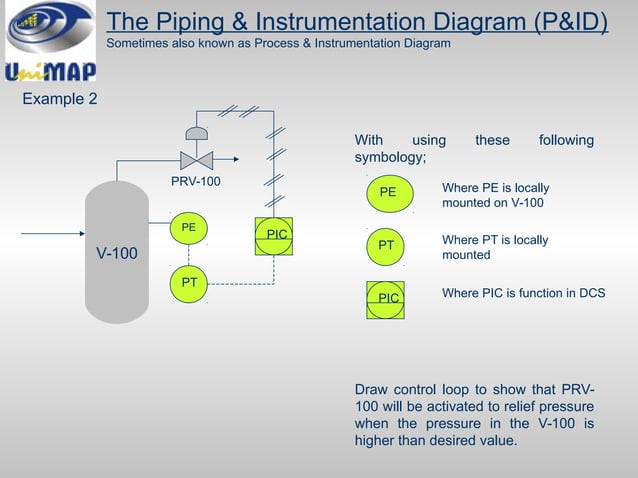 UniMAP

The Piping & Instrumentation Diagram (P&ID)

Sometimes also known as Process & Instrumentation Diagram

Example 2

PRV-100

V-100

PE

PT

PIC

With using these following symbology;

PE

Where PE is locally mounted on V-100

PT

Where PT is locally mounted

PIC

Where PIC is function in DCS

Draw control loop to show that PRV-100 will be activated to relief pressure when the pressure in the V-100 is higher than desired value.